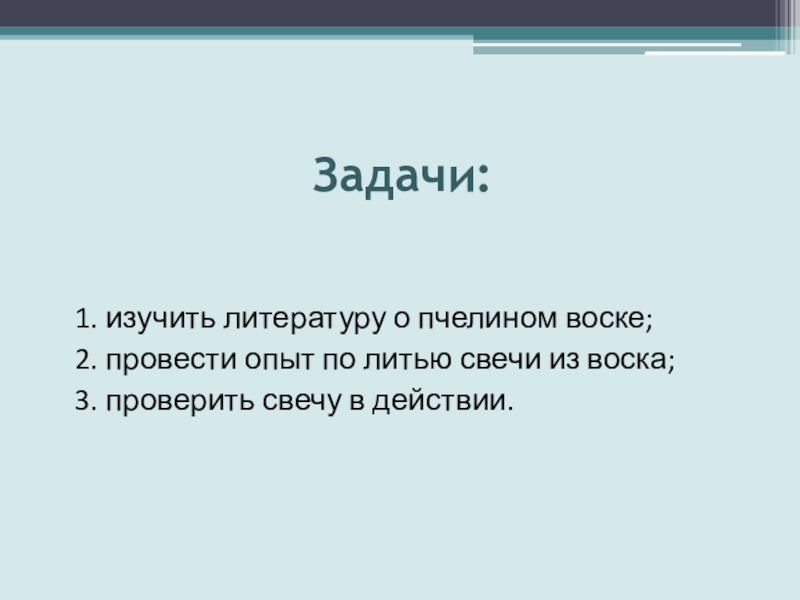 Задачи:

1. изучить литературу о пчелином воске;
2. провести опыт по литью свечи из воска;
3. проверить свечу в действии.